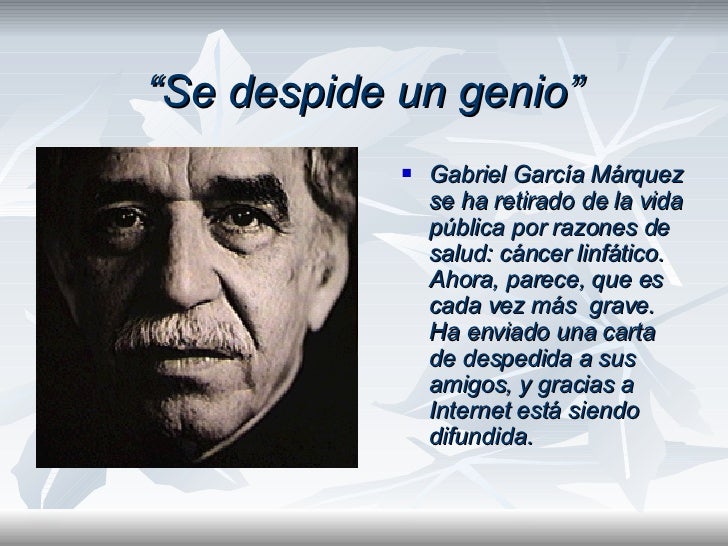 “Se despide un genio”

Gabriel García Márquez se ha retirado de la vida pública por razones de salud: cáncer linfático. Ahora, parece, que es cada vez más grave. Ha enviado una carta de despedida a sus amigos, y gracias a Internet está siendo difundida.